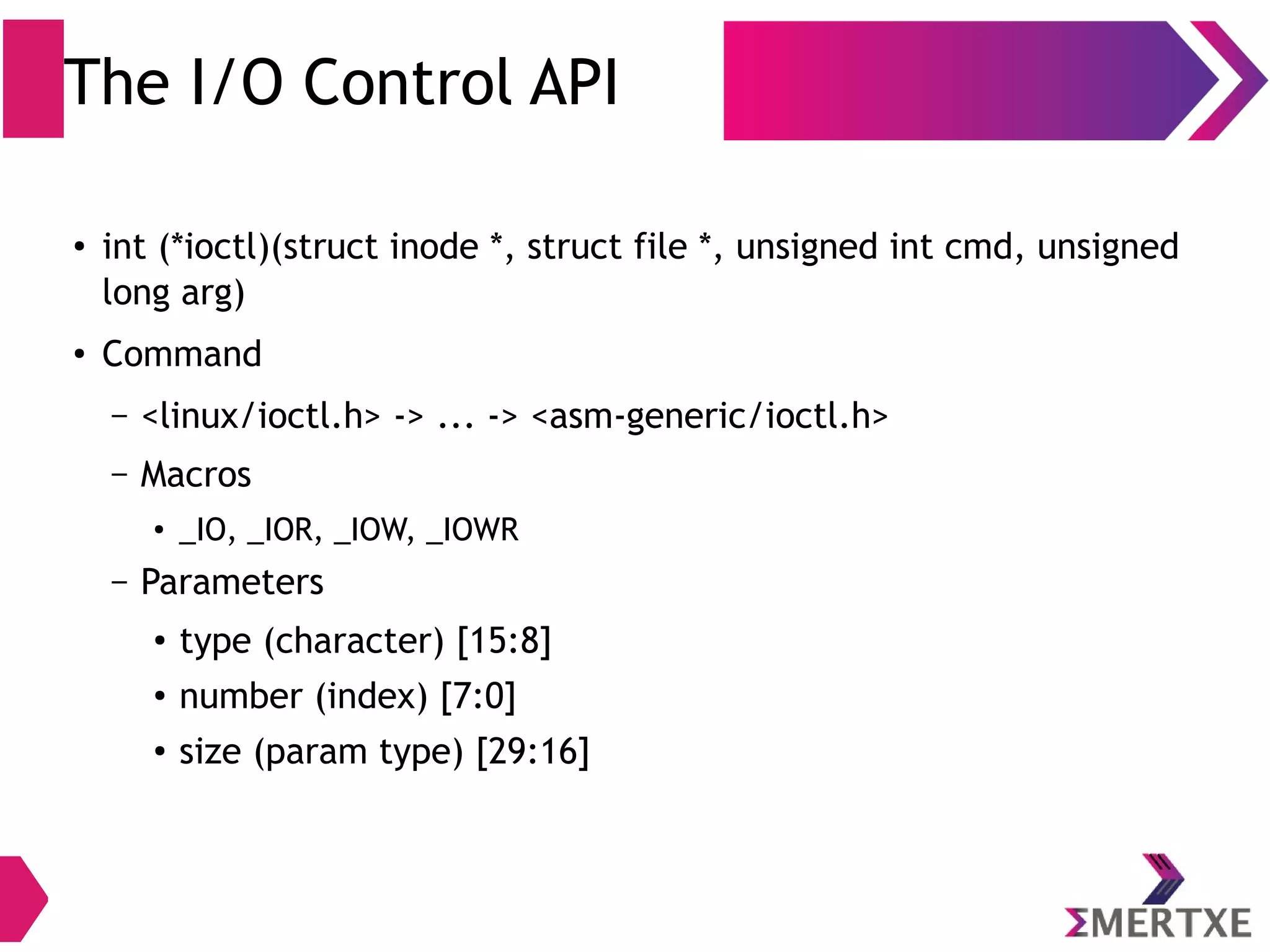 The I/O Control API

• int (*ioctl)(struct inode *, struct file *, unsigned int cmd, unsigned long arg)

• Command

– <linux/ioctl.h> -> ... -> <asm-generic/ioctl.h>

– Macros

• _IO, _IOR, _IOW, _IOWR

– Parameters

• type (character) [15:8]

• number (index) [7:0]

• size (param type) [29:16]

ΣMERTXE